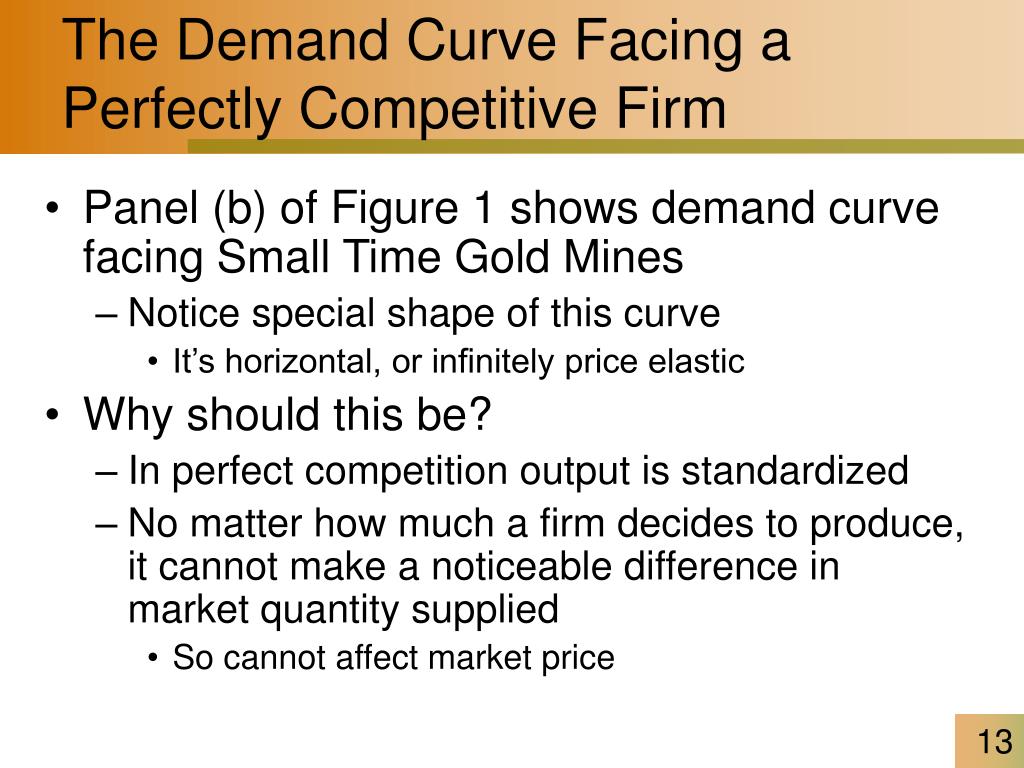 The Demand Curve Facing a Perfectly Competitive Firm

• Panel (b) of Figure 1 shows demand curve facing Small Time Gold Mines
– Notice special shape of this curve
• It's horizontal, or infinitely price elastic
• Why should this be?
– In perfect competition output is standardized
– No matter how much a firm decides to produce, it cannot make a noticeable difference in market quantity supplied
• So cannot affect market price

13